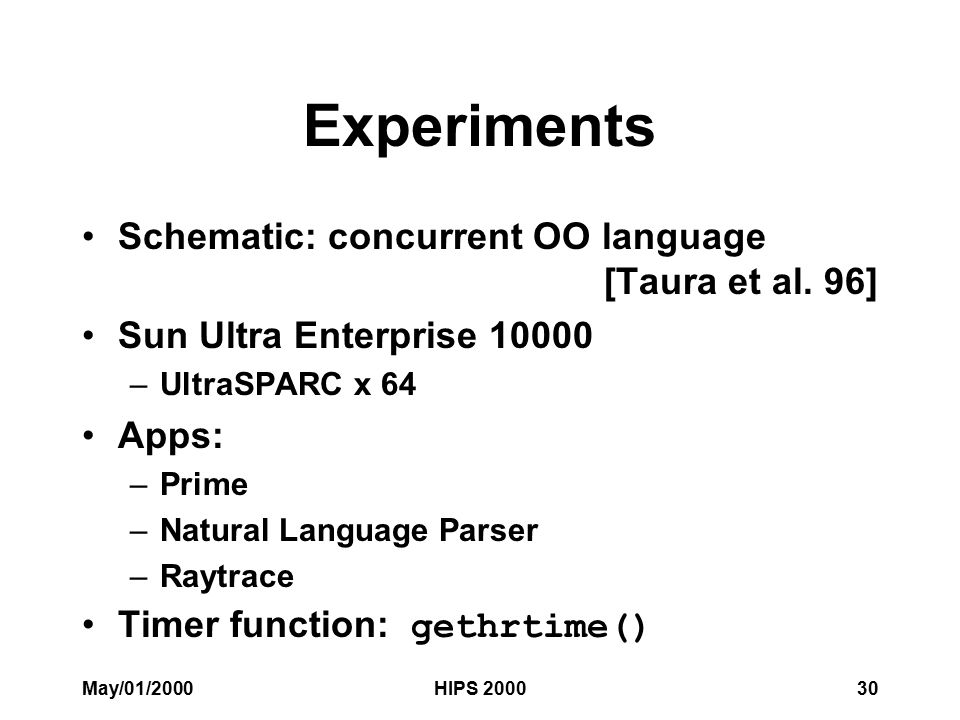 Experiments

• Schematic: concurrent OO language [Taura et al. 96]

• Sun Ultra Enterprise 10000
– UltraSPARC x 64

• Apps:
– Prime
– Natural Language Parser
– Raytrace

• Timer function: gethrtime()

May/01/2000 HIPS 2000 30